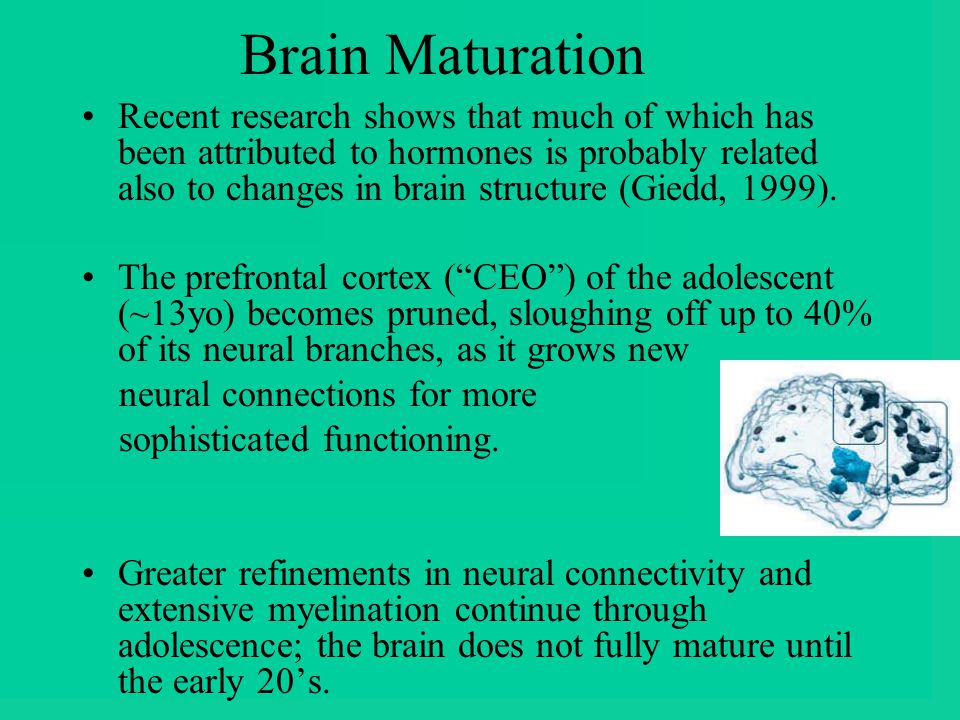 Brain Maturation

• Recent research shows that much of which has been attributed to hormones is probably related also to changes in brain structure (Giedd, 1999).

• The prefrontal cortex (“CEO”) of the adolescent (~13yo) becomes pruned, sloughing off up to 40% of its neural branches, as it grows new neural connections for more sophisticated functioning.

• Greater refinements in neural connectivity and extensive myelination continue through adolescence; the brain does not fully mature until the early 20’s.